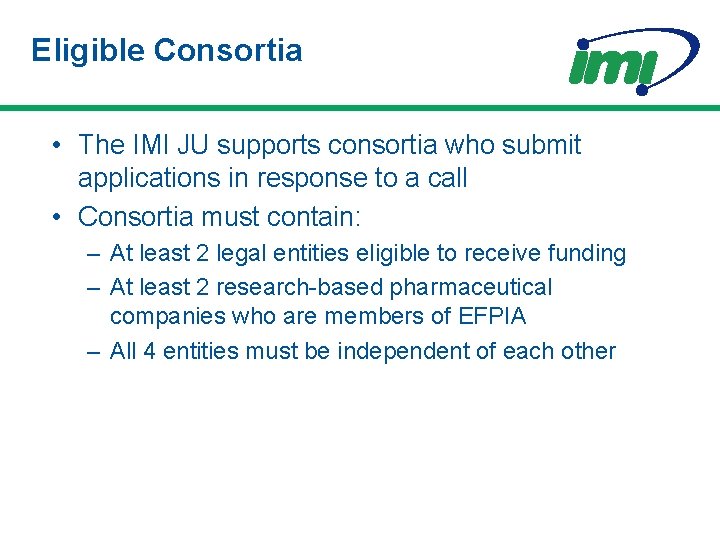 Eligible Consortia

imi

• The IMI JU supports consortia who submit applications in response to a call
• Consortia must contain:
– At least 2 legal entities eligible to receive funding
– At least 2 research-based pharmaceutical companies who are members of EFPIA
– All 4 entities must be independent of each other